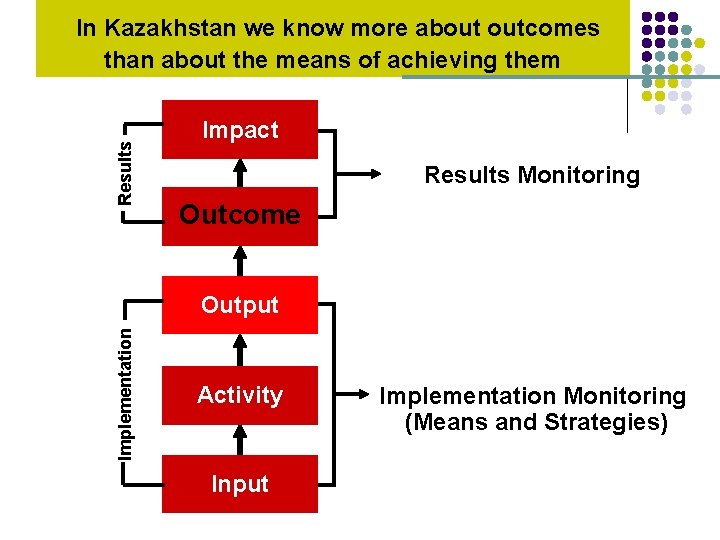 In Kazakhstan we know more about outcomes than about the means of achieving them

Results

Impact

Outcome

Results Monitoring

Implementation

Output

Activity

Input

Implementation Monitoring (Means and Strategies)